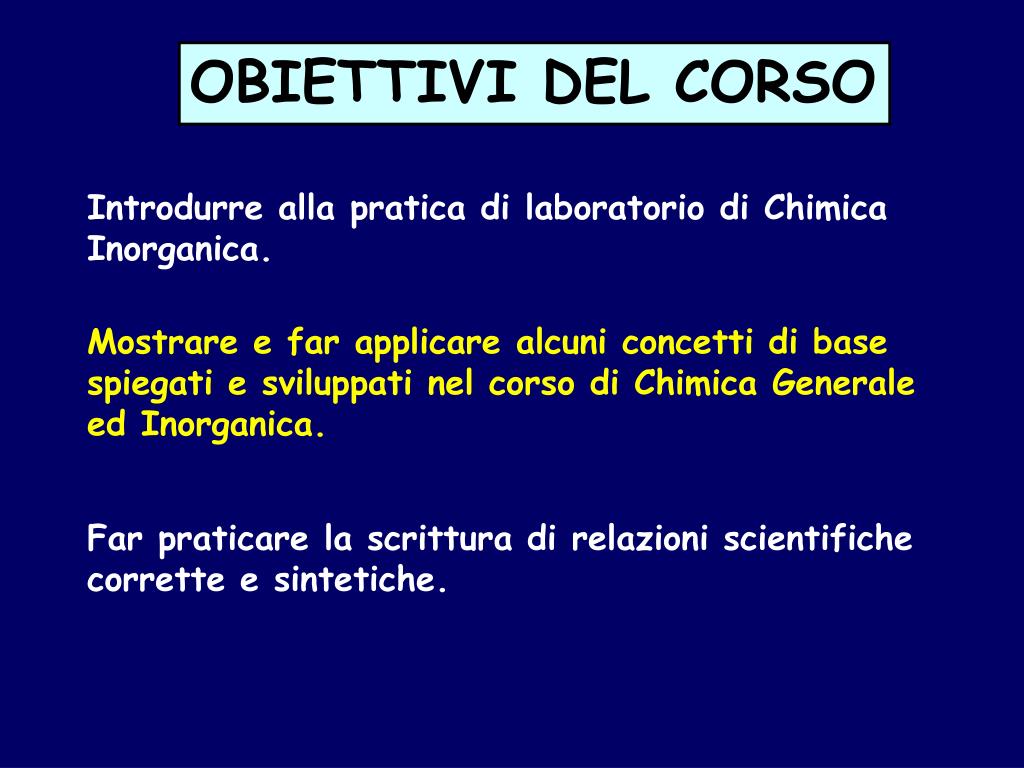 OBIETTIVI DEL CORSO

Introdurre alla pratica di laboratorio di Chimica Inorganica.

Mostrare e far applicare alcuni concetti di base spiegati e sviluppati nel corso di Chimica Generale ed Inorganica.

Far praticare la scrittura di relazioni scientifiche corrette e sintetiche.